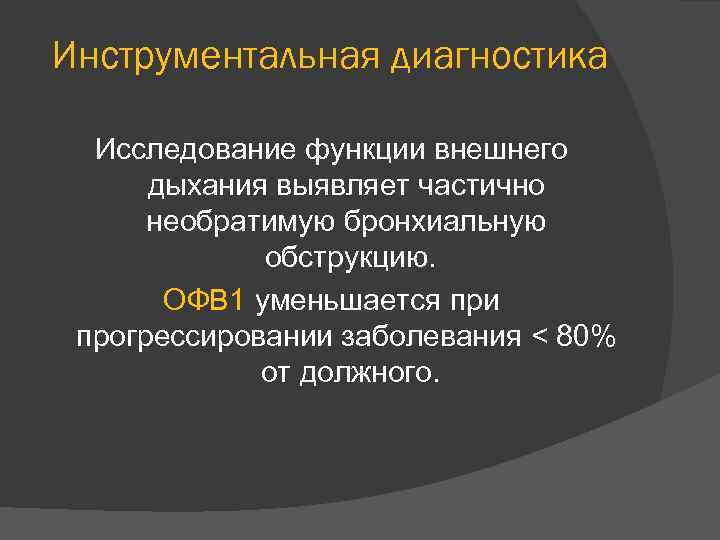 Инструментальная диагностика

Исследование функции внешнего дыхания выявляет частично необратимую бронхиальную обструкцию.

ОФВ1 уменьшается при прогрессировании заболевания < 80% от должного.